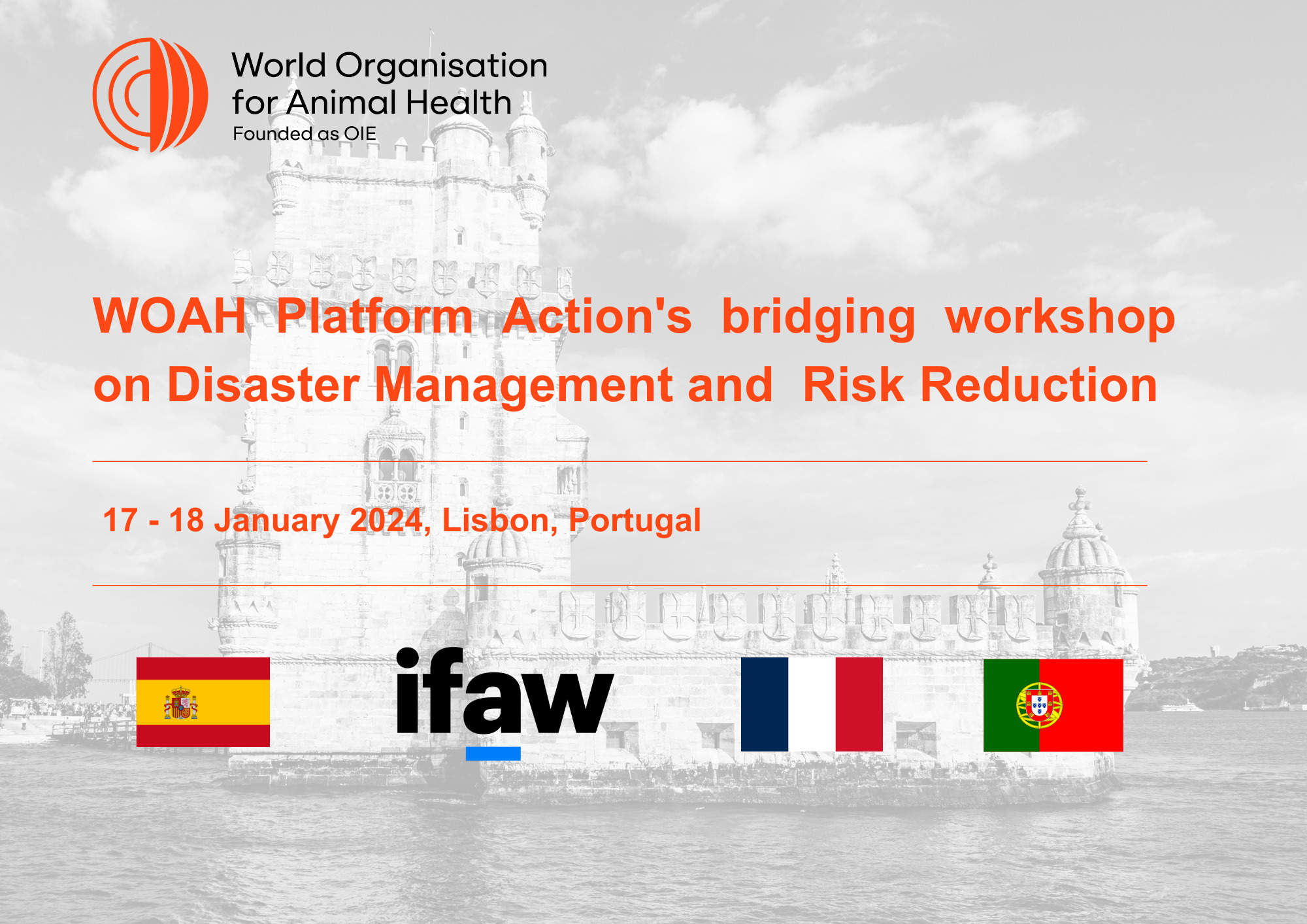 World Organisation for Animal Health
Founded as OIE

WOAH Platform Action's bridging workshop on Disaster Management and Risk Reduction

17 - 18 January 2024, Lisbon, Portugal

ifaw